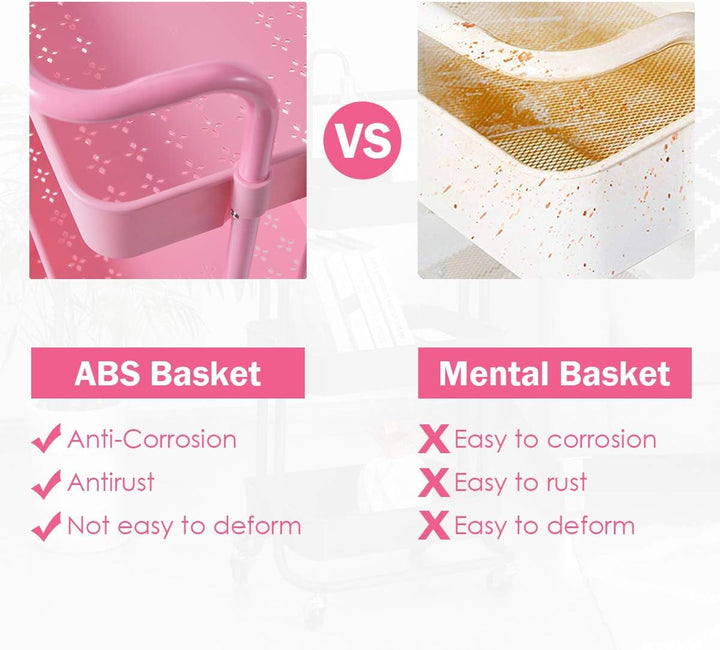 VS

ABS Basket

✔ Anti-Corrosion

✔ Antirust

✔ Not easy to deform

Mental Basket

X Easy to corrosion

X Easy to rust

X Easy to deform